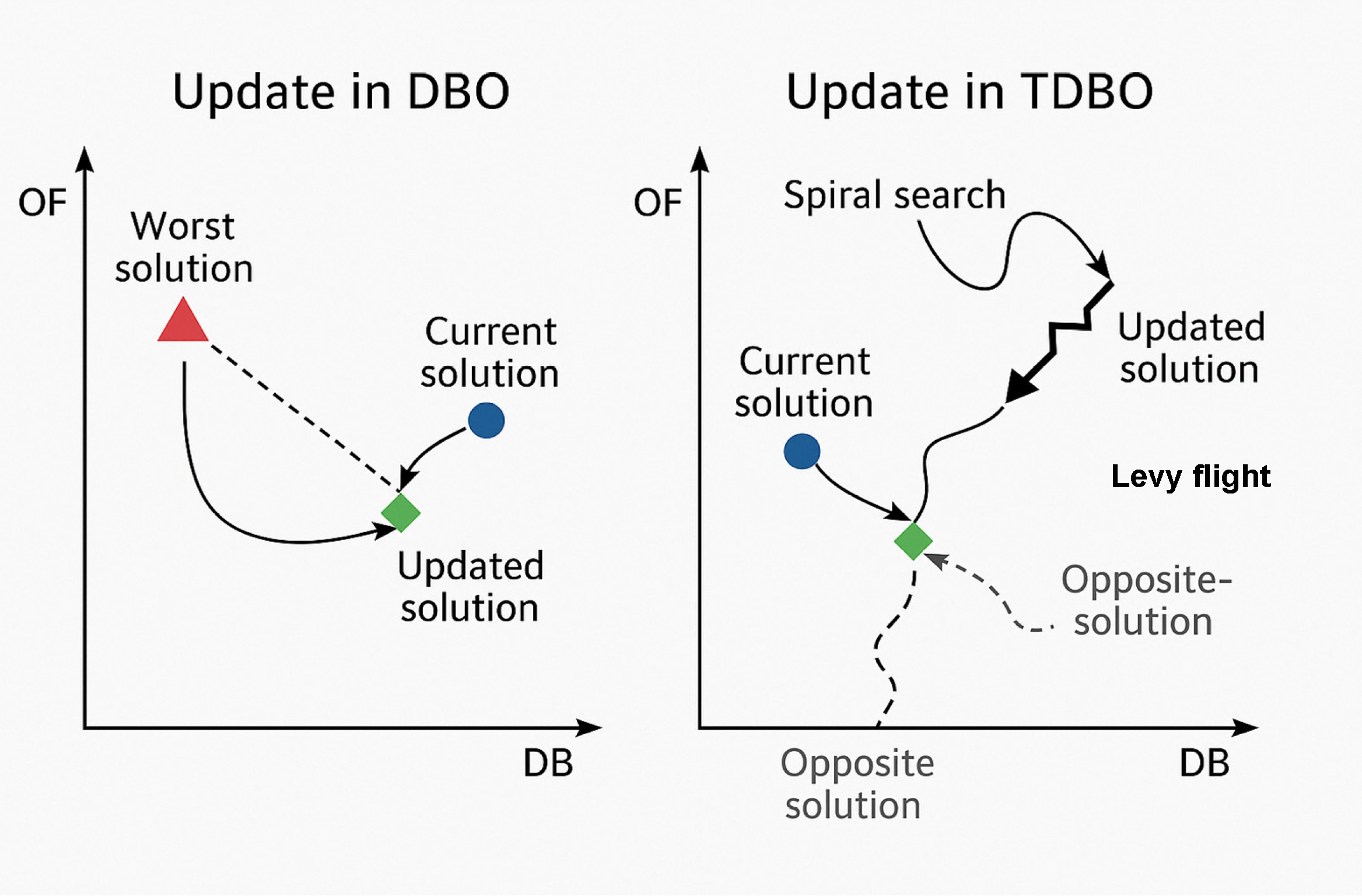 Update in DBO

OF

Worst solution

Current solution

Updated solution

DB

Update in TDBO

OF

Spiral search

Updated solution

Current solution

Levy flight

Opposite-solution

Opposite solution

DB